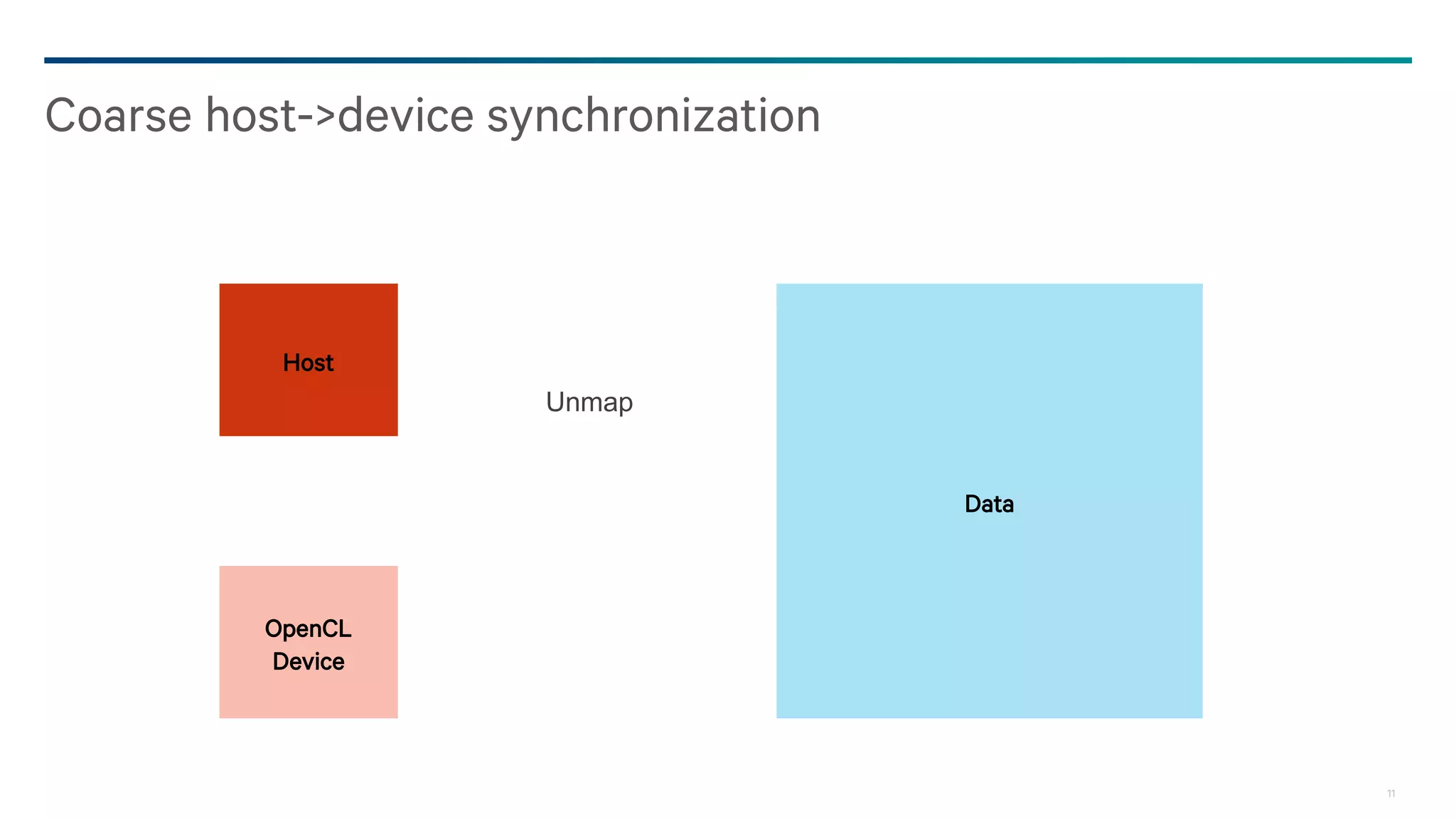 Coarse host->device synchronization

Host

Unmap

Data

OpenCL Device

11